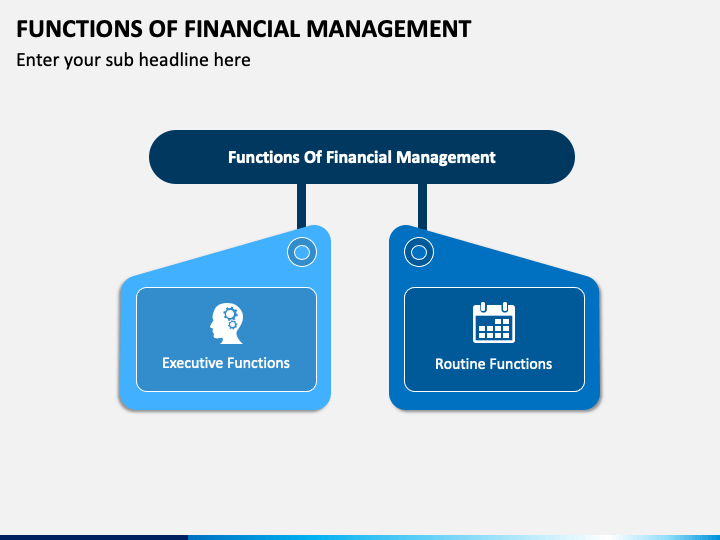 FUNCTIONS OF FINANCIAL MANAGEMENT
Enter your sub headline here

Functions Of Financial Management

Executive Functions

Routine Functions